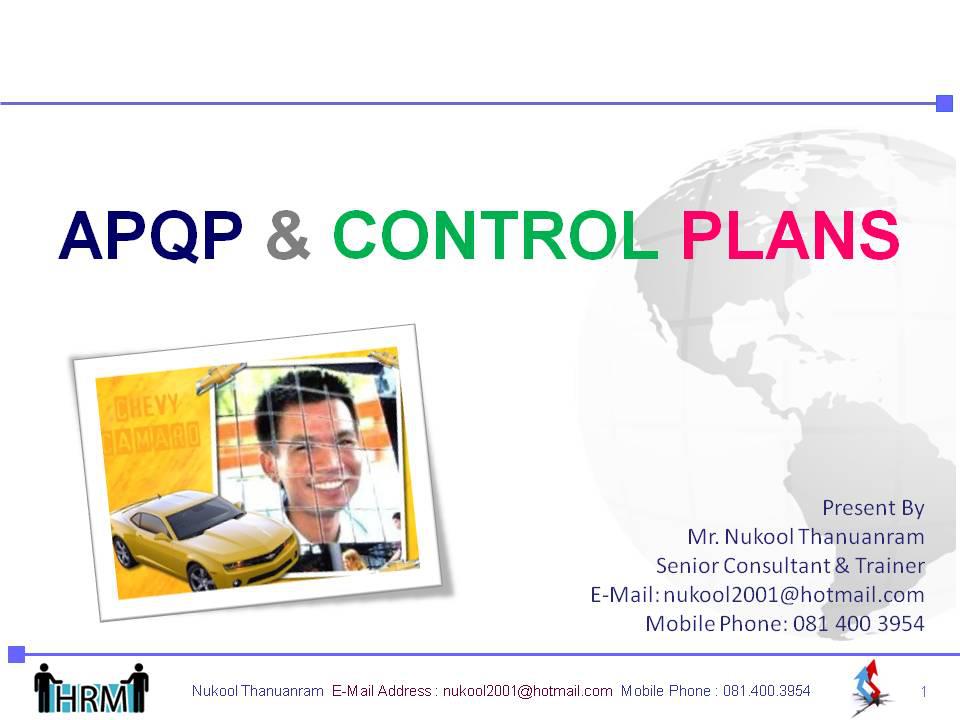 APQP & CONTROL PLANS

CHEVY CAMARO

Present By
Mr. Nukool Thanuanram
Senior Consultant & Trainer
E-Mail: nukool2001@hotmail.com
Mobile Phone: 081 400 3954

HRM

Nukool Thanuanram E-Mail Address : nukool2001@hotmail.com Mobile Phone : 081.400.3954

1